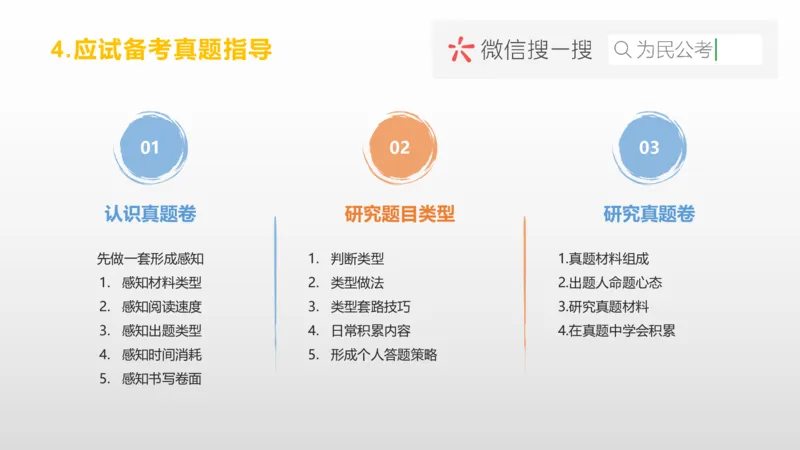 4.应试备考真题指导

微信搜一搜 为民公考

01

认识真题卷

先做一套形成感知
1. 感知材料类型
2. 感知阅读速度
3. 感知出题类型
4. 感知时间消耗
5. 感知书写卷面

02

研究题目类型

1. 判断类型
2. 类型做法
3. 类型套路技巧
4. 日常积累内容
5. 形成个人答题策略

03

研究真题卷

1.真题材料组成
2.出题人命题心态
3.研究真题材料
4.在真题中学会积累